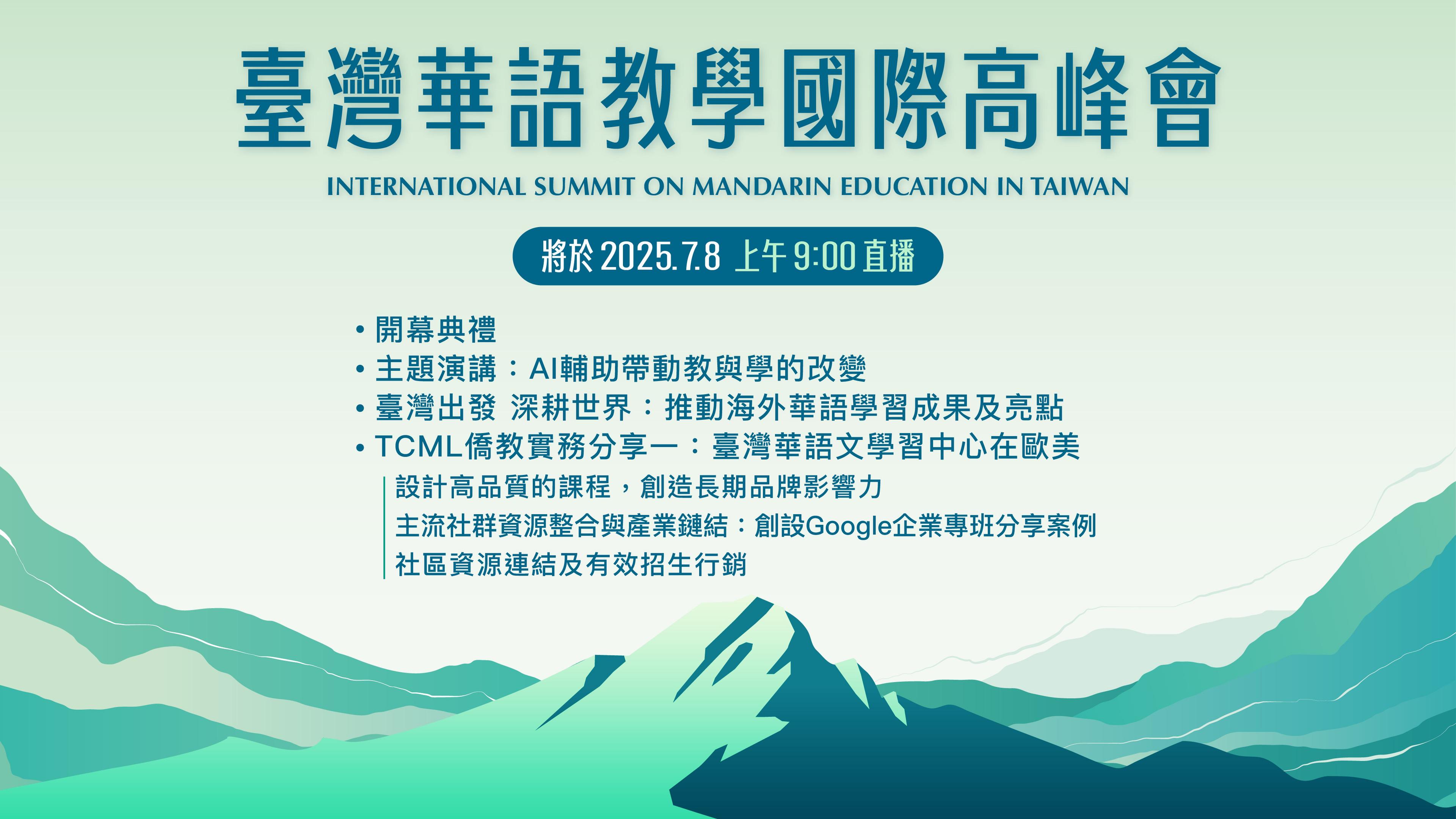 臺灣華語教學國際高峰會

INTERNATIONAL SUMMIT ON MANDARIN EDUCATION IN TAIWAN

將於 2025.7.8 上午 9:00 直播

• 開幕典禮
• 主題演講：AI輔助帶動教與學的改變
• 臺灣出發 深耕世界：推動海外華語學習成果及亮點
• TCML僑教實務分享一：臺灣華語文學習中心在歐美

設計高品質的課程，創造長期品牌影響力
主流社群資源整合與產業鏈結：創設Google企業專班分享案例
社區資源連結及有效招生行銷